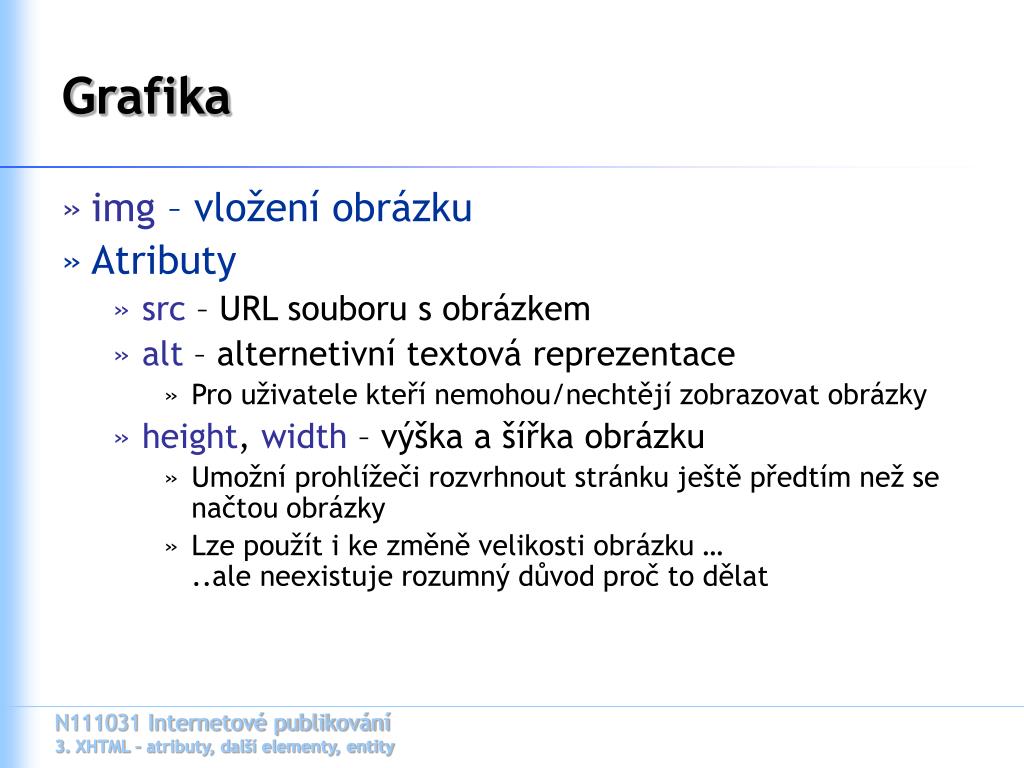 Grafika

» img – vložení obrázku
» Atributy
» src – URL souboru s obrázkem
» alt – alternetivní textová reprezentace
» Pro uživatele kteří nemohou/nechtějí zobrazovat obrázky
» height, width – výška a šířka obrázku
» Umožní prohlížeči rozvrhnout stránku ještě předtím než se načtou obrázky
» Lze použít i ke změně velikosti obrázku …
..ale neexistuje rozumný důvod proč to dělat

N111031 Internetové publikování
3. XHTML – atributy, další elementy, entity